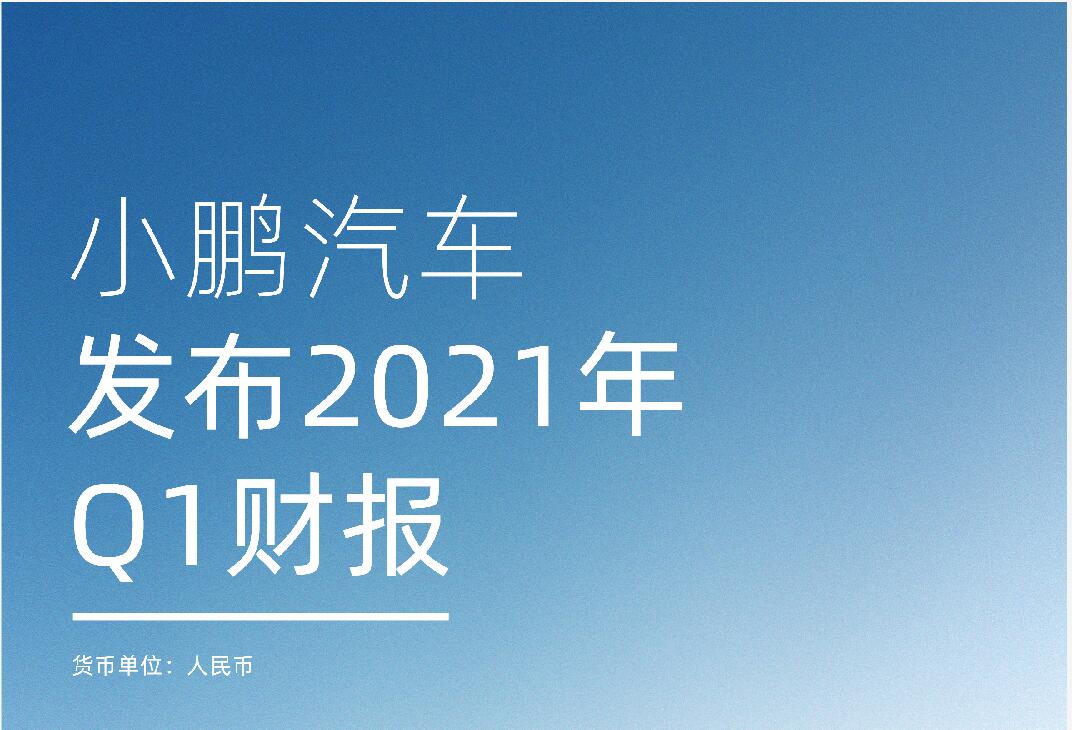 小鹏汽车
发布2021年
Q1财报

货币单位：人民币